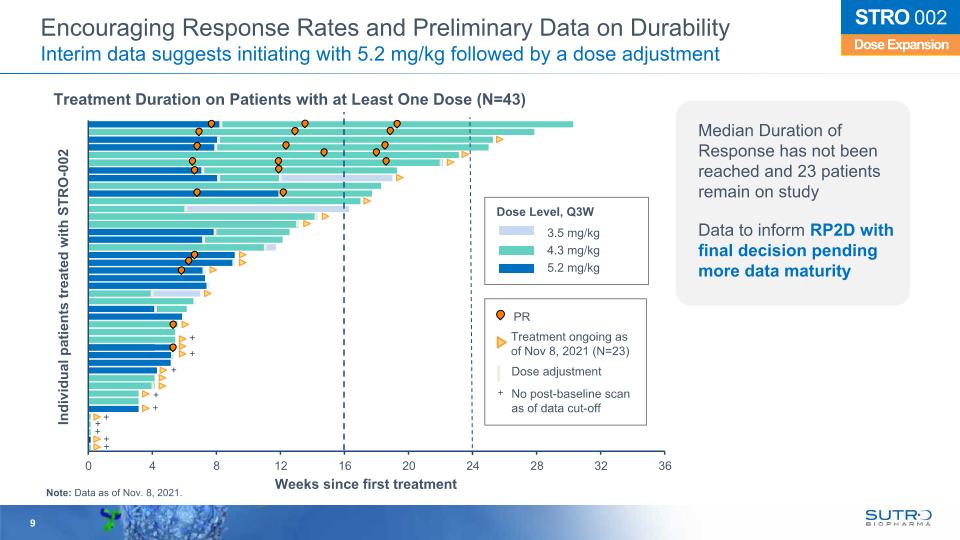 Encouraging Response Rates and Preliminary Data on Durability

Interim data suggests initiating with 5.2 mg/kg followed by a dose adjustment

STRO 002

Dose Expansion

Treatment Duration on Patients with at Least One Dose (N=43)

Individual patients treated with STRO-002

Dose Level, Q3W

3.5 mg/kg

4.3 mg/kg

5.2 mg/kg

PR

Treatment ongoing as of Nov 8, 2021 (N=23)

Dose adjustment

+ No post-baseline scan as of data cut-off

0 4 8 12 16 20 24 28 32 36

Weeks since first treatment

Median Duration of Response has not been reached and 23 patients remain on study

Data to inform RP2D with final decision pending more data maturity

Note: Data as of Nov. 8, 2021.

9

SUTRO BIOPHARMA